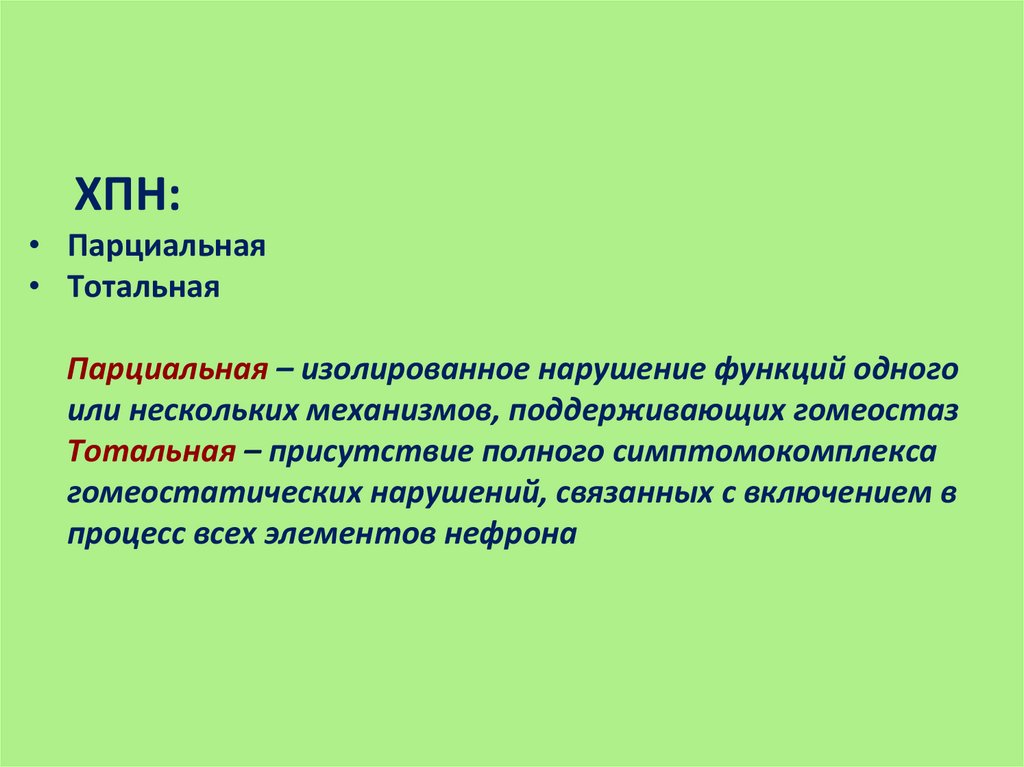 ХПН:

• Парциальная
• Тотальная

Парциальная – изолированное нарушение функций одного или нескольких механизмов, поддерживающих гомеостаз
Тотальная – присутствие полного симптомокомплекса гомеостатических нарушений, связанных с включением в процесс всех элементов нефрона